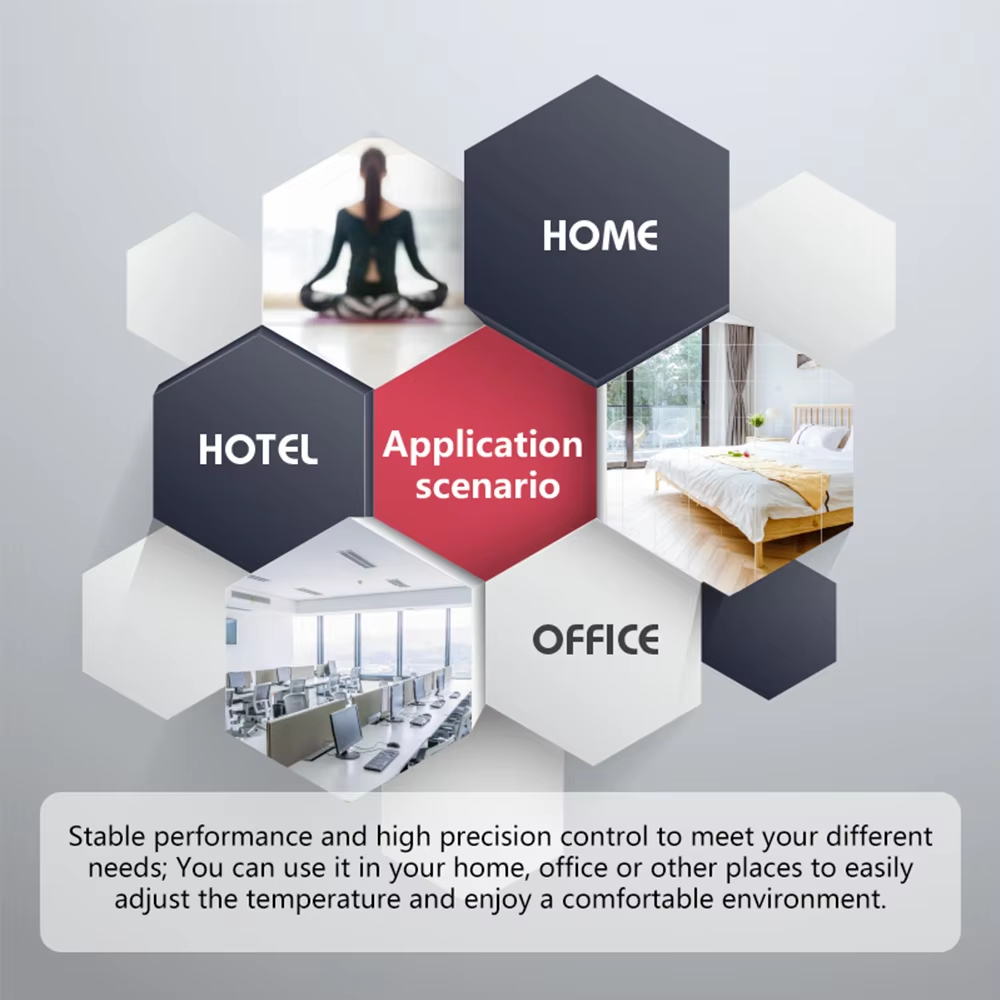 HOME

HOTEL

Application scenario

OFFICE

Stable performance and high precision control to meet your different needs; You can use it in your home, office or other places to easily adjust the temperature and enjoy a comfortable environment.